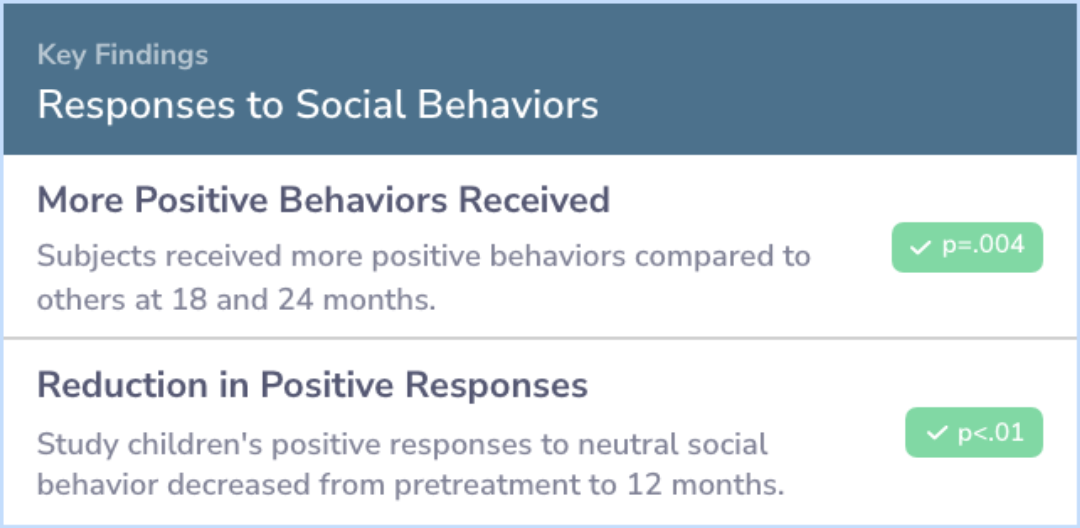 Key Findings
Responses to Social Behaviors

More Positive Behaviors Received

Subjects received more positive behaviors compared to others at 18 and 24 months.

✓ p=.004

Reduction in Positive Responses

Study children's positive responses to neutral social behavior decreased from pretreatment to 12 months.

✓ p<.01